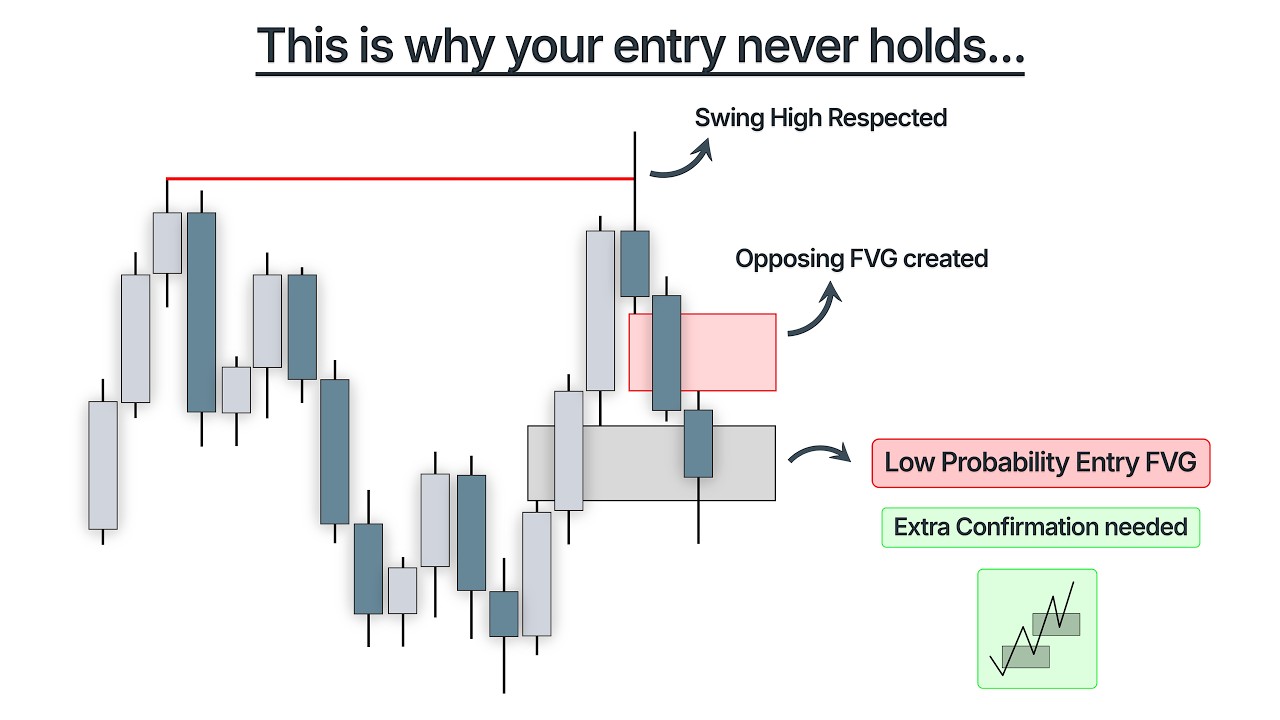 This is why your entry never holds...

Swing High Respected

Opposing FVG created

Low Probability Entry FVG

Extra Confirmation needed